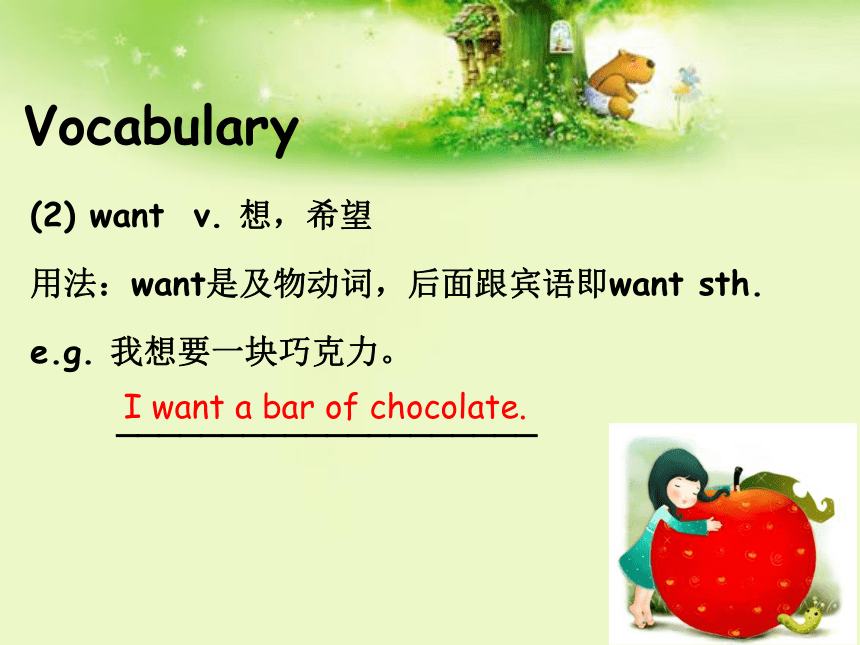 Vocabulary

(2) want v. 想，希望

用法：want是及物动词，后面跟宾语即want sth.

e.g. 我想要一块巧克力。

I want a bar of chocolate.